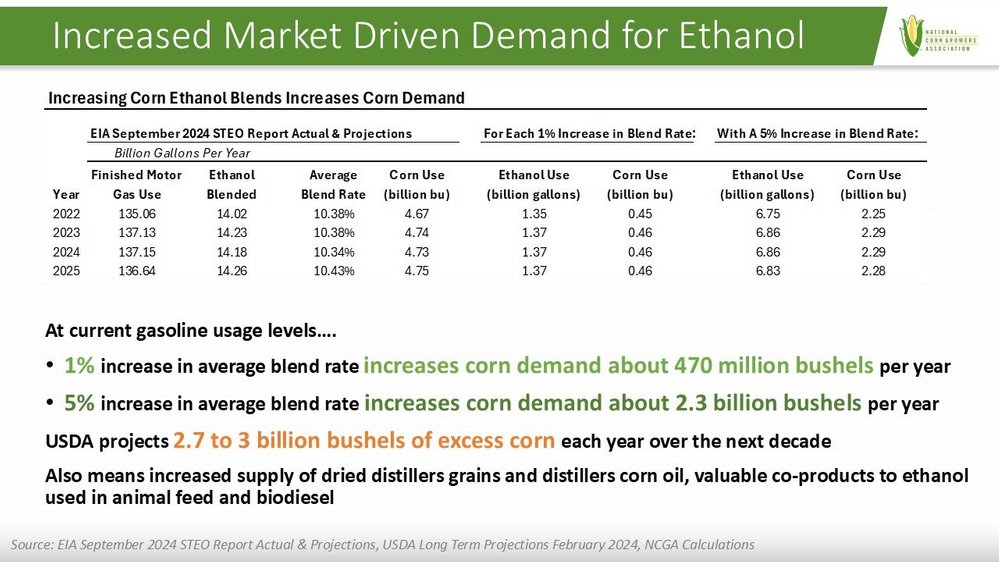 Increased Market Driven Demand for Ethanol

NATIONAL CORN GROWERS ASSOCIATION

Increasing Corn Ethanol Blends Increases Corn Demand

EIA September 2024 STEO Report Actual & Projections

Billion Gallons Per Year

For Each 1% Increase in Blend Rate:

With A 5% Increase in Blend Rate:

| Year | Finished Motor Gas Use | Ethanol Blended | Average Blend Rate | Corn Use (billion bu) | Ethanol Use (billion gallons) | Corn Use (billion bu) | Ethanol Use (billion gallons) | Corn Use (billion bu) |
|---|---|---|---|---|---|---|---|---|
| 2022 | 135.06 | 14.02 | 10.38% | 4.67 | 1.35 | 0.45 | 6.75 | 2.25 |
| 2023 | 137.13 | 14.23 | 10.38% | 4.74 | 1.37 | 0.46 | 6.86 | 2.29 |
| 2024 | 137.15 | 14.18 | 10.34% | 4.73 | 1.37 | 0.46 | 6.86 | 2.29 |
| 2025 | 136.64 | 14.26 | 10.43% | 4.75 | 1.37 | 0.46 | 6.83 | 2.28 |

At current gasoline usage levels….

• 1% increase in average blend rate increases corn demand about 470 million bushels per year

• 5% increase in average blend rate increases corn demand about 2.3 billion bushels per year

USDA projects 2.7 to 3 billion bushels of excess corn each year over the next decade

Also means increased supply of dried distillers grains and distillers corn oil, valuable co-products to ethanol used in animal feed and biodiesel

Source: EIA September 2024 STEO Report Actual & Projections, USDA Long Term Projections February 2024, NCGA Calculations